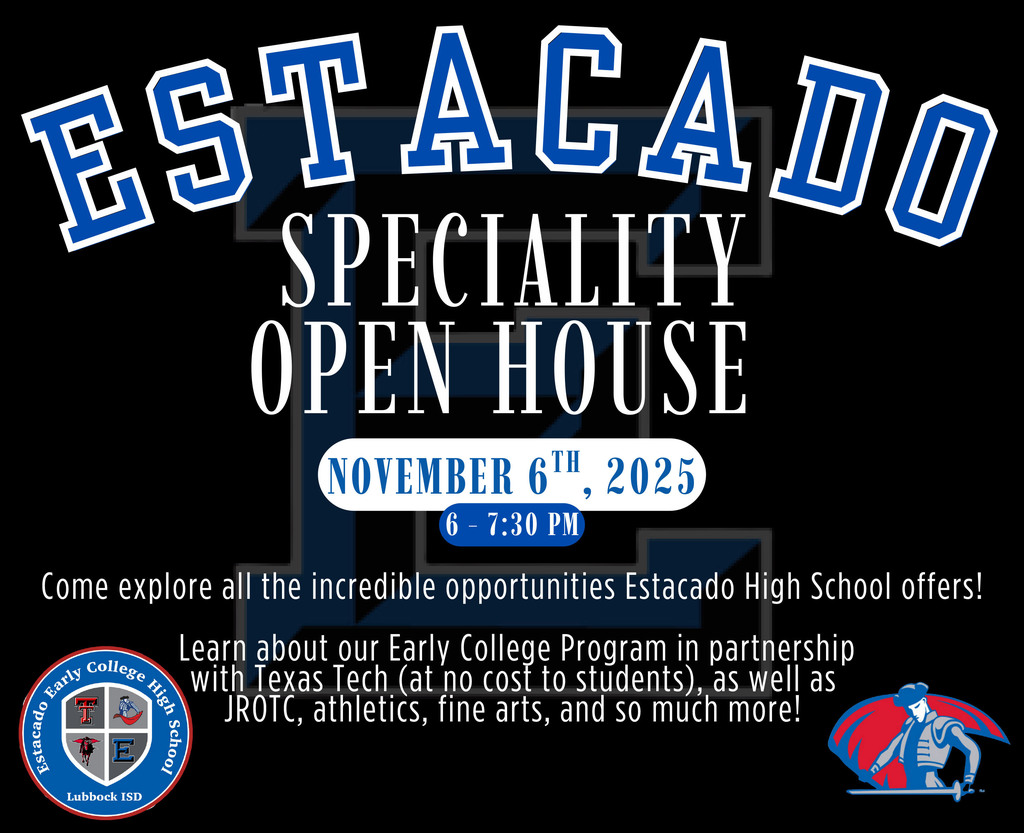 ESTACADO

SPECIALITY OPEN HOUSE

NOVEMBER 6$^{TH}$, 2025

6 - 7:30 PM

Come explore all the incredible opportunities Estacado High School offers!

Learn about our Early College Program in partnership with Texas Tech (at no cost to students), as well as JROTC, athletics, fine arts, and so much more!

Estacado Early College High School

T

E

Lubbock ISD